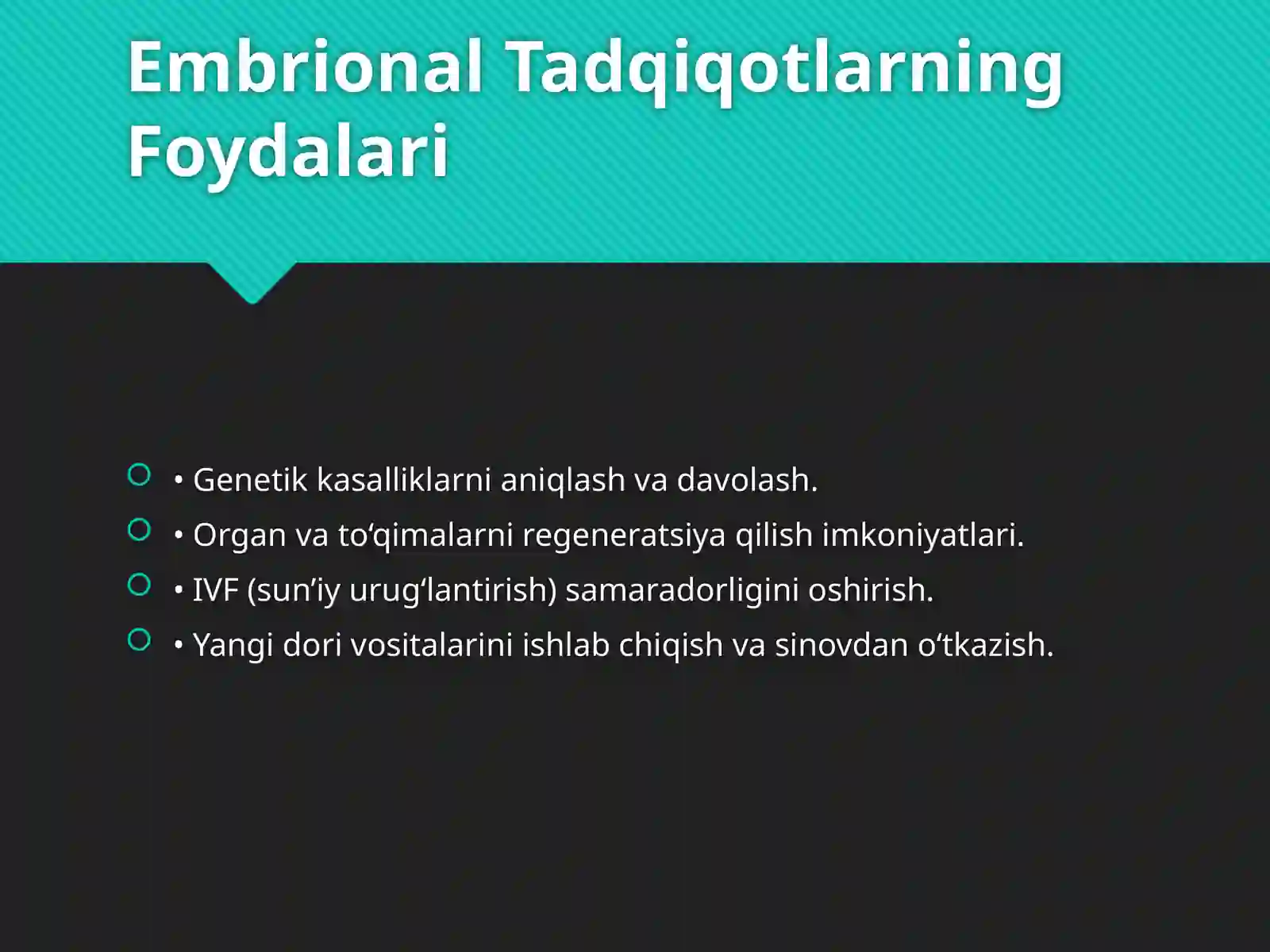 Embrional Tadqiqotlarning Foydalari

• Genetik kasalliklarni aniqlash va davolash.
• Organ va to‘qimalarni regeneratsiya qilish imkoniyatlari.
• IVF (sun’iy urug‘lantirish) samaradorligini oshirish.
• Yangi dori vositalarini ishlab chiqish va sinovdan o‘tkazish.